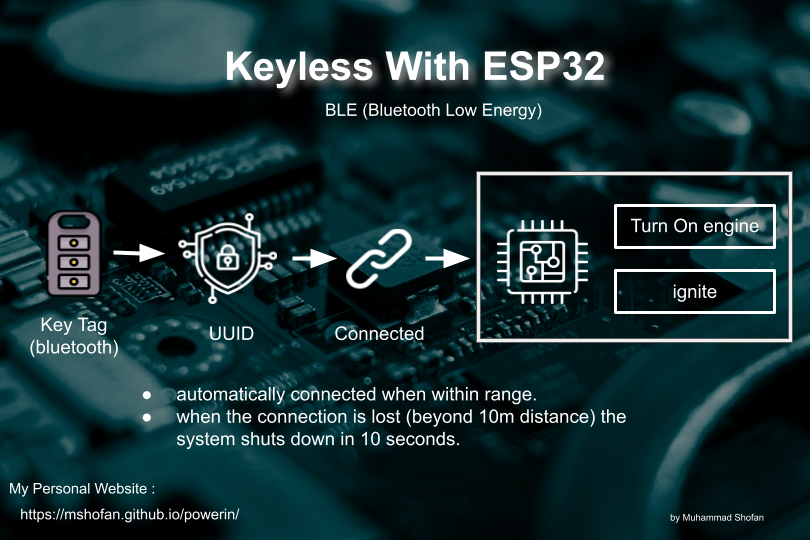 Keyless With ESP32

BLE (Bluetooth Low Energy)

Key Tag (bluetooth)

UUID

Connected

Turn On engine

ignite

● automatically connected when within range.
● when the connection is lost (beyond 10m distance) the system shuts down in 10 seconds.

My Personal Website :
https://mshofan.github.io/powerin/

by Muhammad Shofan